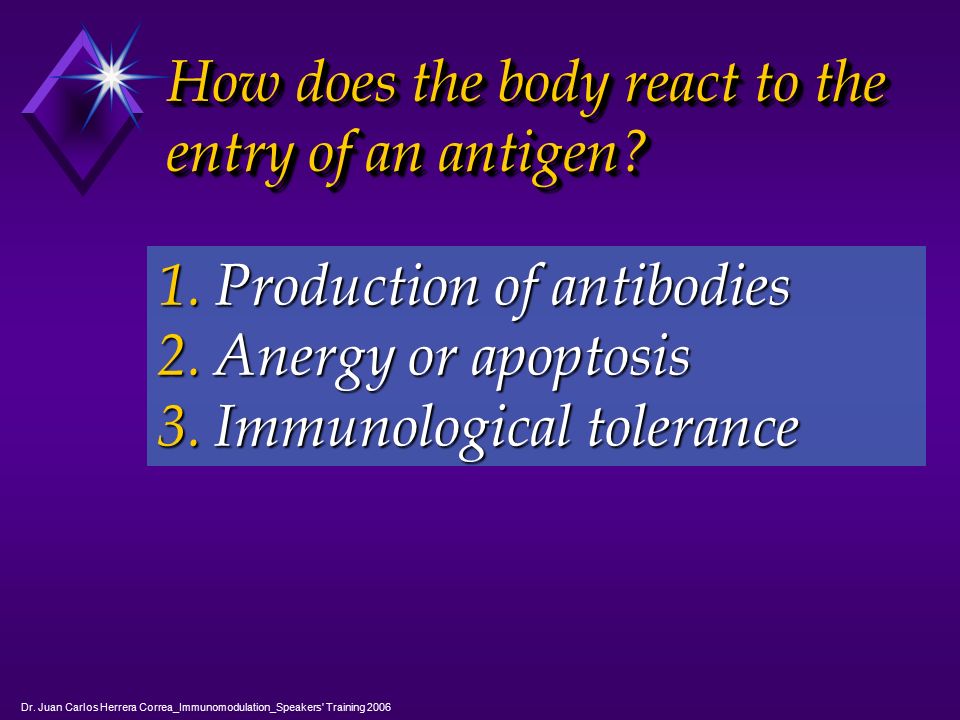 How does the body react to the entry of an antigen?

1. Production of antibodies
2. Anergy or apoptosis
3. Immunological tolerance

Dr. Juan Carlos Herrera Correa_Immunomodulation_Speakers' Training 2006